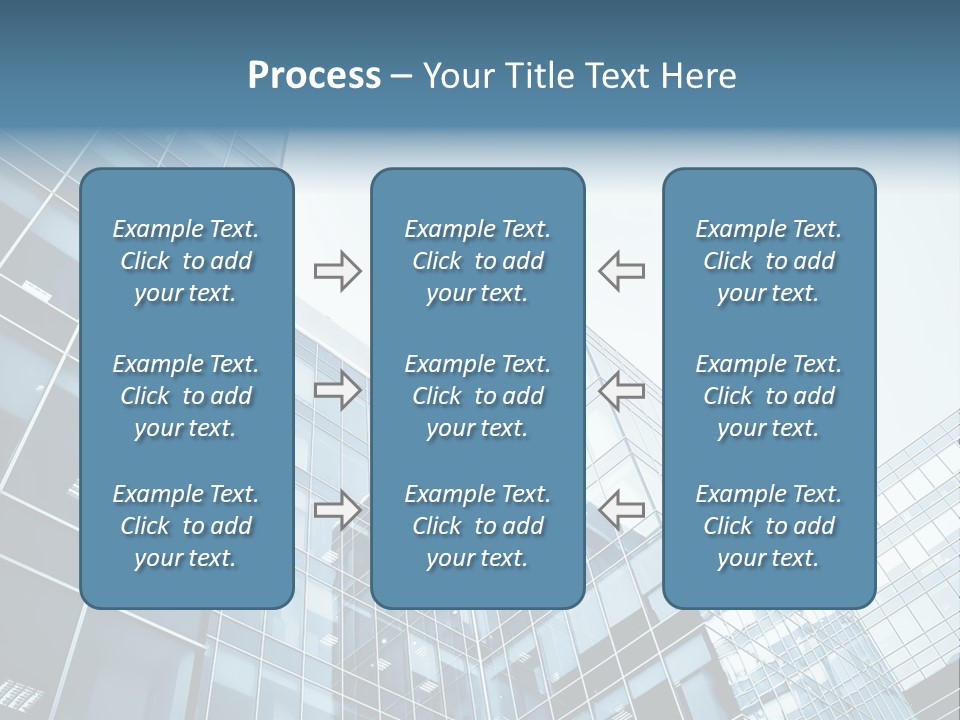 Process – Your Title Text Here

Example Text. Click to add your text.

Example Text. Click to add your text.

Example Text. Click to add your text.

Example Text. Click to add your text.

Example Text. Click to add your text.

Example Text. Click to add your text.

Example Text. Click to add your text.

Example Text. Click to add your text.

Example Text. Click to add your text.